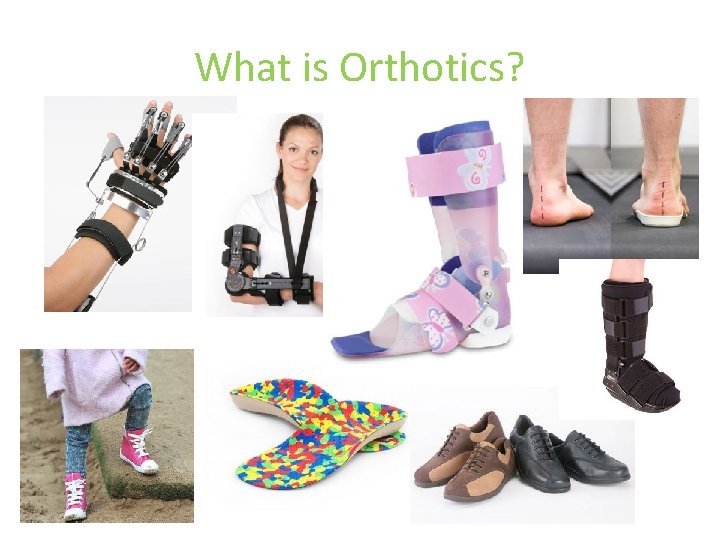 What is Orthotics?